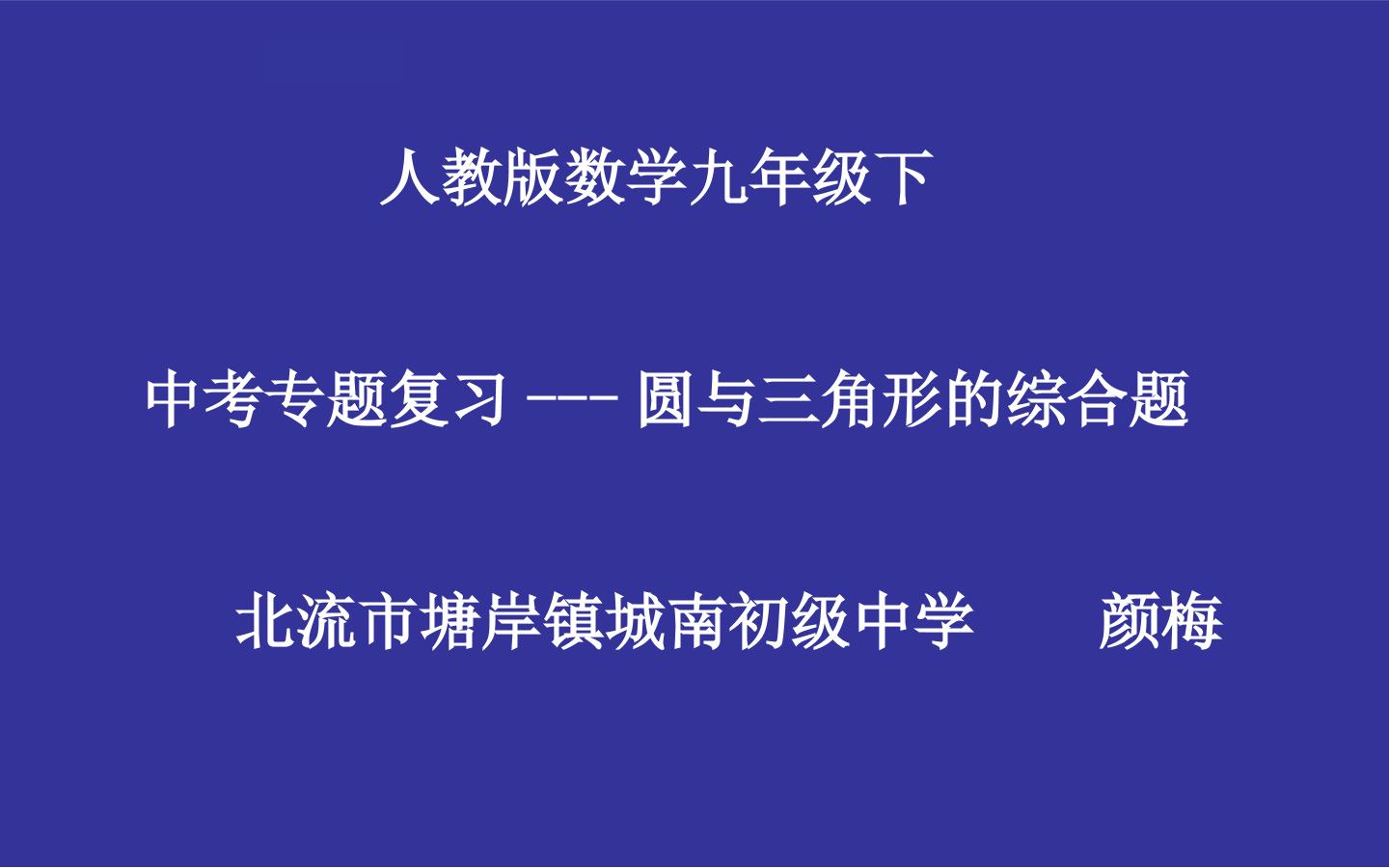 人教版数学九年级下

中考专题复习 --- 圆与三角形的综合题

北流市塘岸镇城南初级中学 颜梅